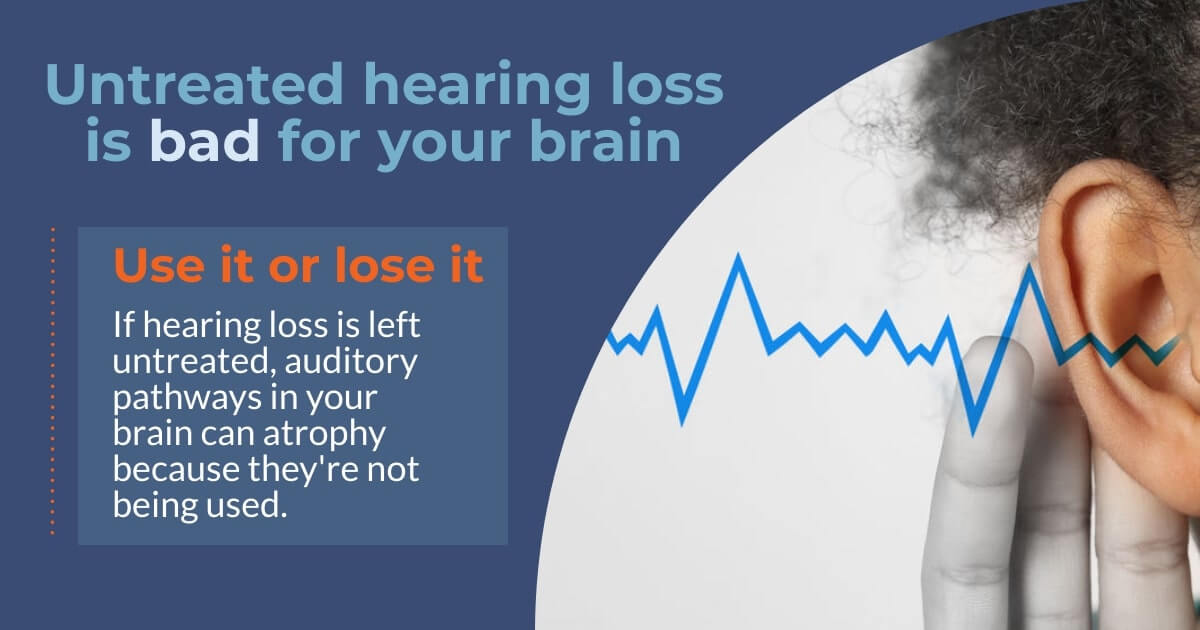 Untreated hearing loss is bad for your brain

Use it or lose it

If hearing loss is left untreated, auditory pathways in your brain can atrophy because they're not being used.